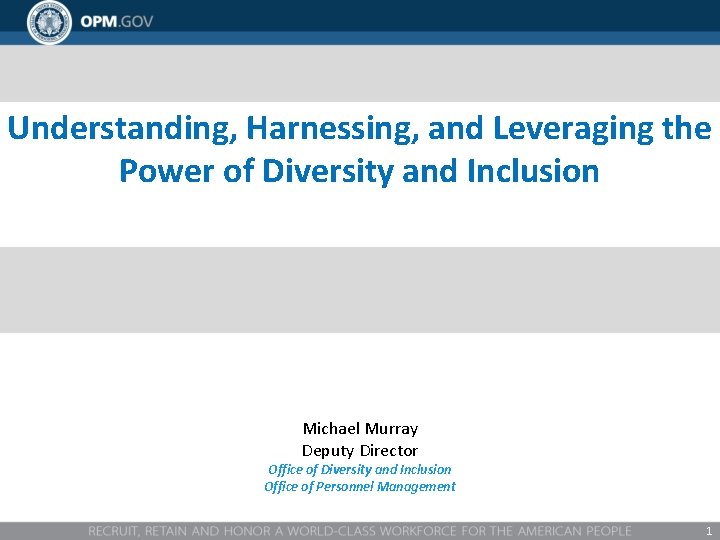 OPM.GOV

Understanding, Harnessing, and Leveraging the Power of Diversity and Inclusion

Michael Murray
Deputy Director
Office of Diversity and Inclusion
Office of Personnel Management

RECRUIT, RETAIN AND HONOR A WORLD-CLASS WORKFORCE FOR THE AMERICAN PEOPLE 1